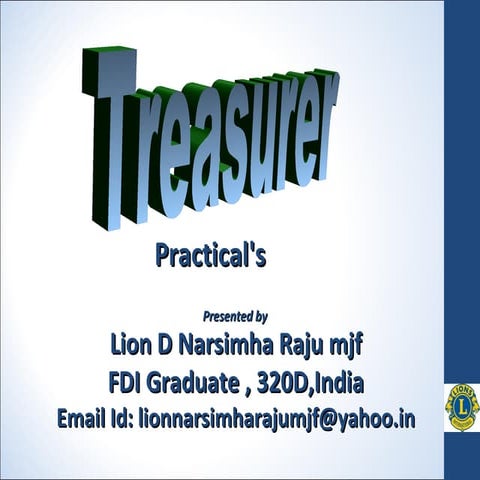 Treasurer

Practical's

Presented by

Lion D Narsimha Raju mjf

FDI Graduate , 320D,India

Email Id: lionnarsimharajumjf@yahoo.in

LIONS
L